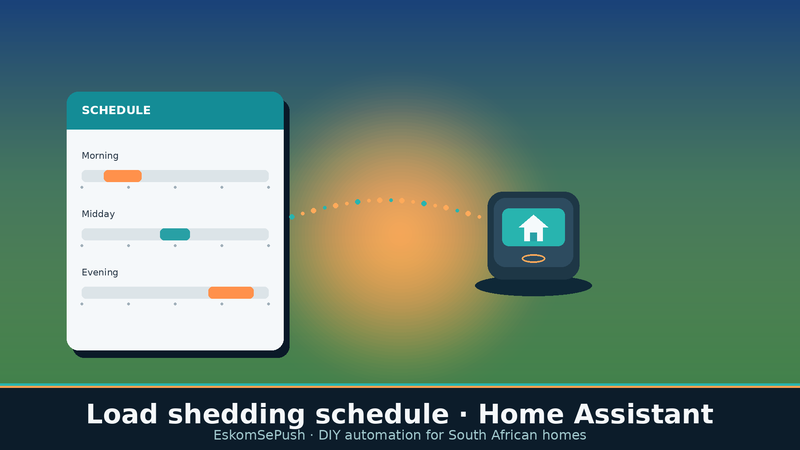 SCHEDULE

Morning

Midday

Evening

Load shedding schedule · Home Assistant

EskomSePush · DIY automation for South African homes